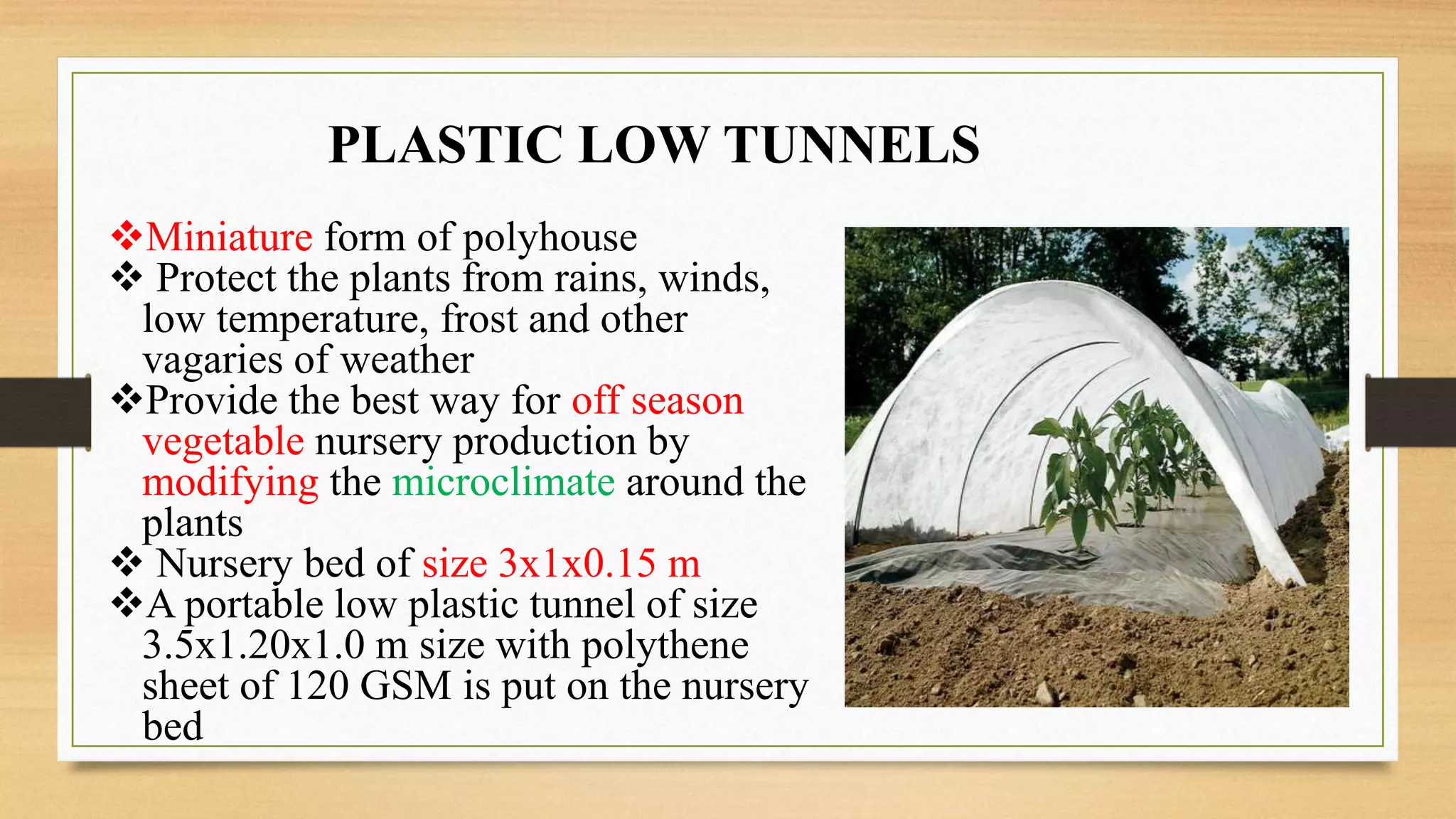 PLASTIC LOW TUNNELS

❖Miniature form of polyhouse
❖ Protect the plants from rains, winds, low temperature, frost and other vagaries of weather
❖Provide the best way for off season vegetable nursery production by modifying the microclimate around the plants
❖ Nursery bed of size 3x1x0.15 m
❖A portable low plastic tunnel of size 3.5x1.20x1.0 m size with polythene sheet of 120 GSM is put on the nursery bed